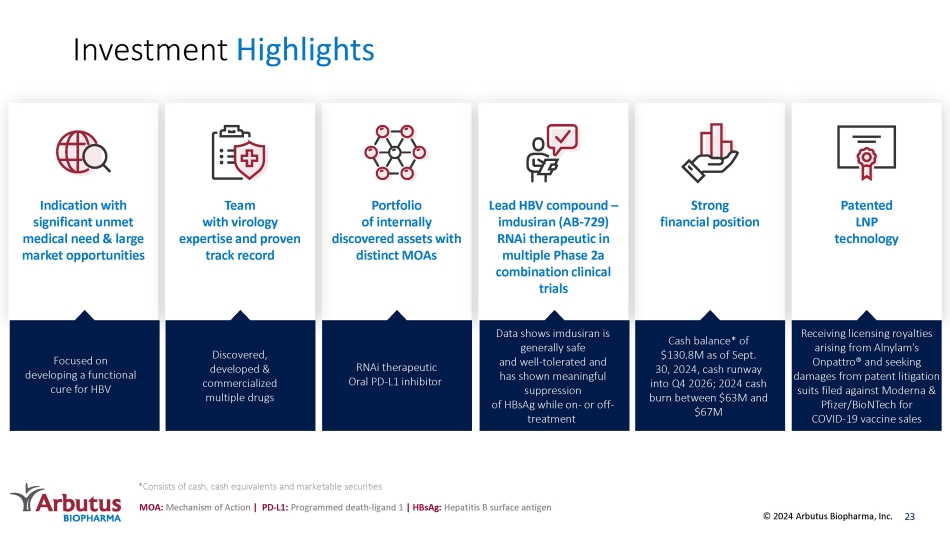 Investment Highlights

Indication with significant unmet medical need & large market opportunities

Focused on developing a functional cure for HBV

Team with virology expertise and proven track record

Discovered, developed & commercialized multiple drugs

Portfolio of internally discovered assets with distinct MOAs

RNAi therapeutic
Oral PD-L1 inhibitor

Lead HBV compound – imdusiran (AB-729) RNAi therapeutic in multiple Phase 2a combination clinical trials

Data shows imdusiran is generally safe and well-tolerated and has shown meaningful suppression of HBsAg while on- or off-treatment

Strong financial position

Cash balance* of $130.8M as of Sept. 30, 2024, cash runway into Q4 2026; 2024 cash burn between $63M and $67M

Patented LNP technology

Receiving licensing royalties arising from Alnylam's Onpattro® and seeking damages from patent litigation suits filed against Moderna & Pfizer/BioNTech for COVID-19 vaccine sales

*Consists of cash, cash equivalents and marketable securities

Arbutus BIOPHARMA

MOA: Mechanism of Action | PD-L1: Programmed death-ligand 1 | HBsAg: Hepatitis B surface antigen

© 2024 Arbutus Biopharma, Inc. 23